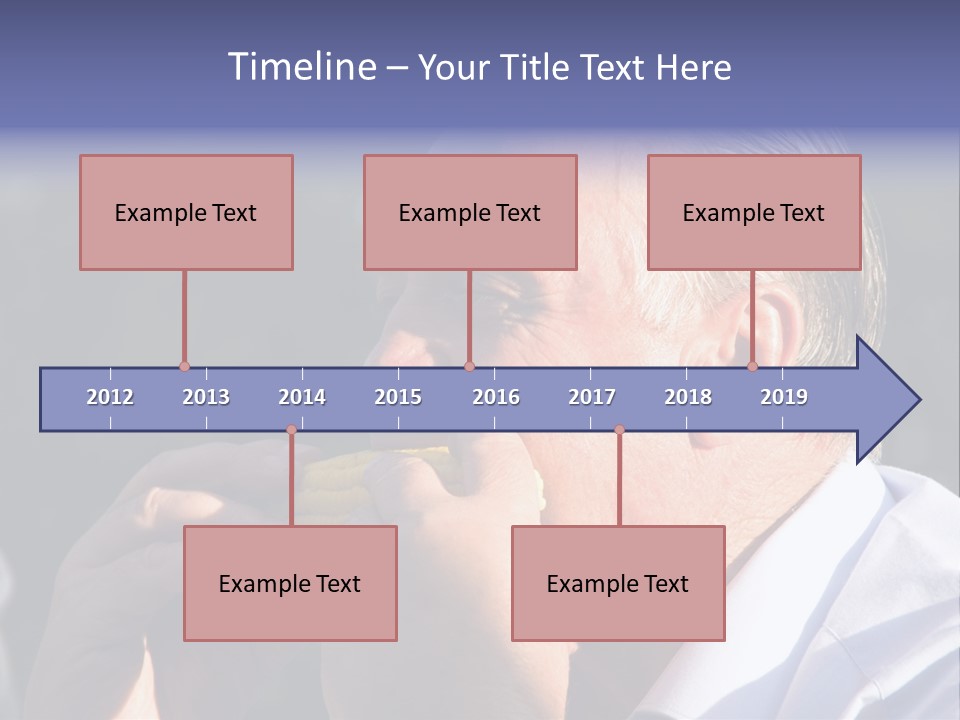 Timeline – Your Title Text Here

Example Text

Example Text

Example Text

2012 2013 2014 2015 2016 2017 2018 2019

Example Text

Example Text